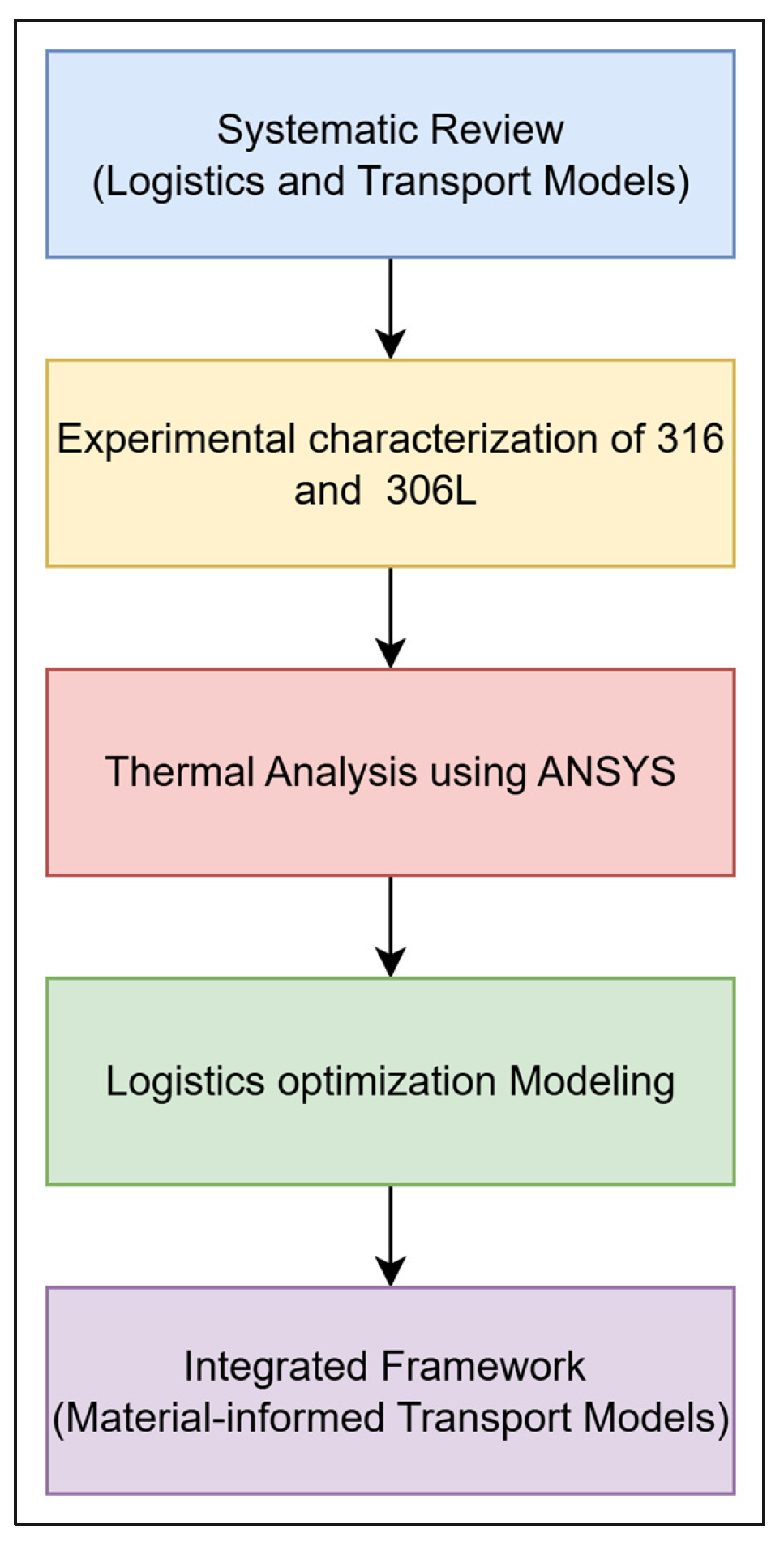 Systematic Review
(Logistics and Transport Models)

Experimental characterization of 316 and 306L

Thermal Analysis using ANSYS

Logistics optimization Modeling

Integrated Framework
(Material-informed Transport Models)